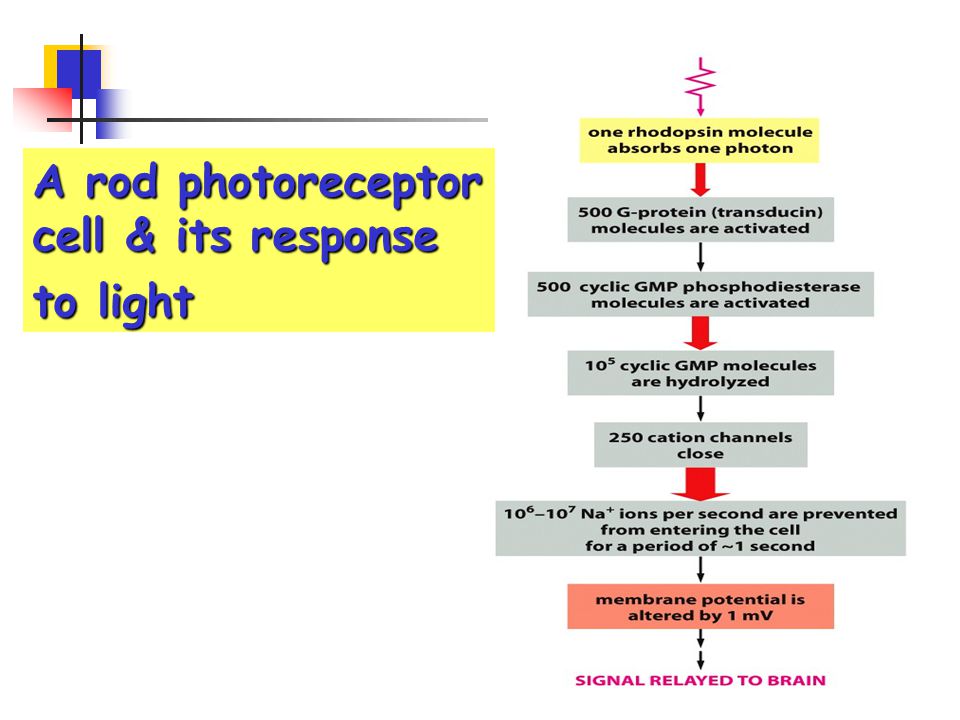 A rod photoreceptor cell & its response to light

one rhodopsin molecule absorbs one photon

500 G-protein (transducin) molecules are activated

500 cyclic GMP phosphodiesterase molecules are activated

$10^5$ cyclic GMP molecules are hydrolyzed

250 cation channels close

$10^6$–$10^7$ $Na^+$ ions per second are prevented from entering the cell for a period of ~1 second

membrane potential is altered by 1 mV

SIGNAL RELAYED TO BRAIN